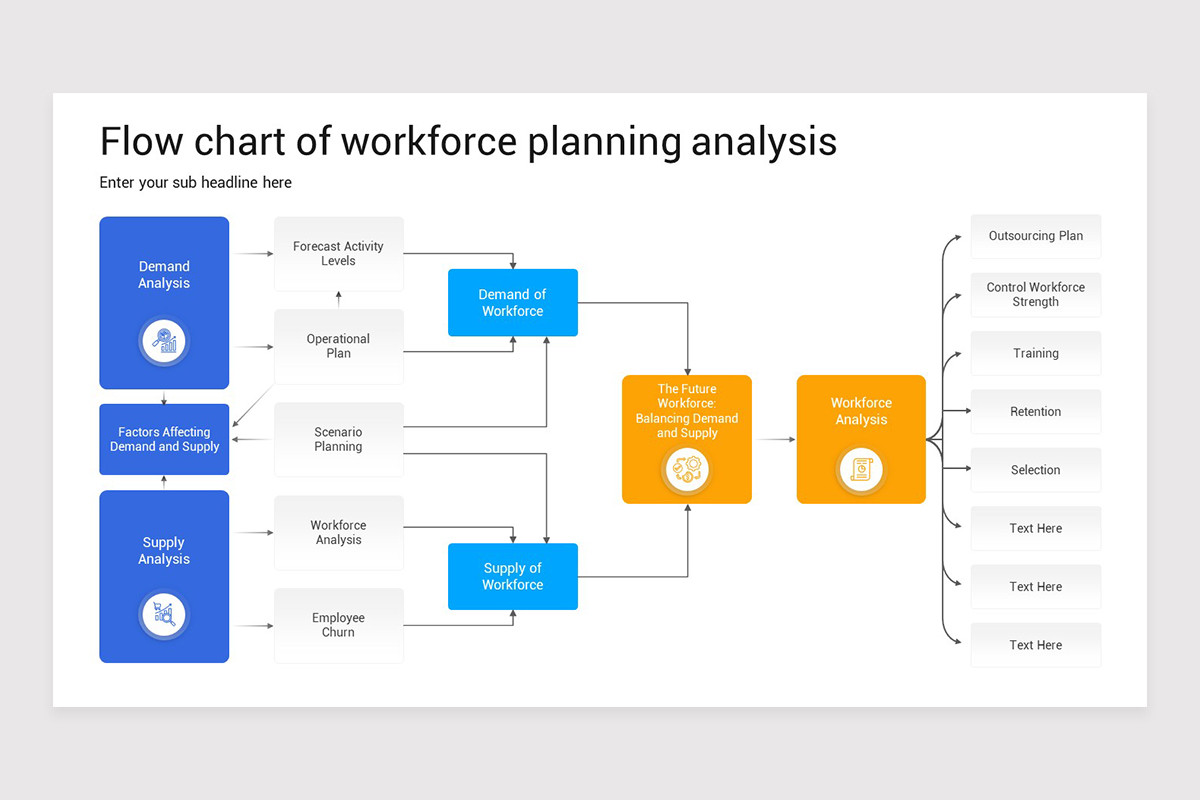 Flow chart of workforce planning analysis

Enter your sub headline here

Demand Analysis

Factors Affecting Demand and Supply

Supply Analysis

Forecast Activity Levels

Operational Plan

Scenario Planning

Workforce Analysis

Employee Churn

Demand of Workforce

Supply of Workforce

The Future Workforce: Balancing Demand and Supply

Workforce Analysis

Outsourcing Plan

Control Workforce Strength

Training

Retention

Selection

Text Here

Text Here

Text Here